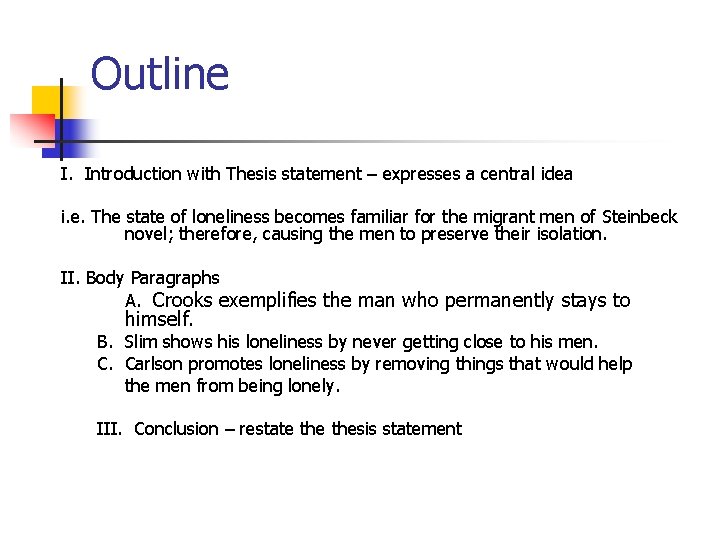 Outline

I. Introduction with Thesis statement – expresses a central idea

i.e. The state of loneliness becomes familiar for the migrant men of Steinbeck novel; therefore, causing the men to preserve their isolation.

II. Body Paragraphs
A. Crooks exemplifies the man who permanently stays to himself.
B. Slim shows his loneliness by never getting close to his men.
C. Carlson promotes loneliness by removing things that would help the men from being lonely.

III. Conclusion – restate the thesis statement